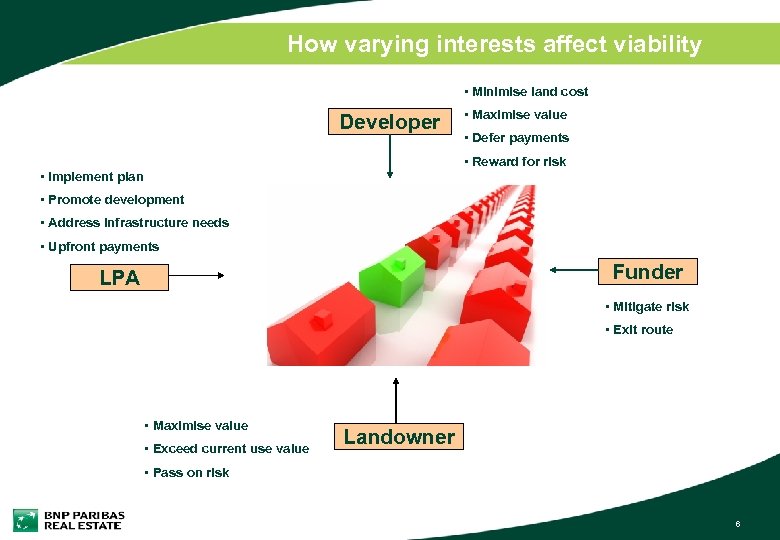 How varying interests affect viability

Developer

▪ Minimise land cost
▪ Maximise value
▪ Defer payments
▪ Reward for risk

▪ Implement plan
▪ Promote development
▪ Address infrastructure needs
▪ Upfront payments

LPA

Funder

▪ Mitigate risk
▪ Exit route

▪ Maximise value
▪ Exceed current use value
▪ Pass on risk

Landowner

BNP PARIBAS
REAL ESTATE

6